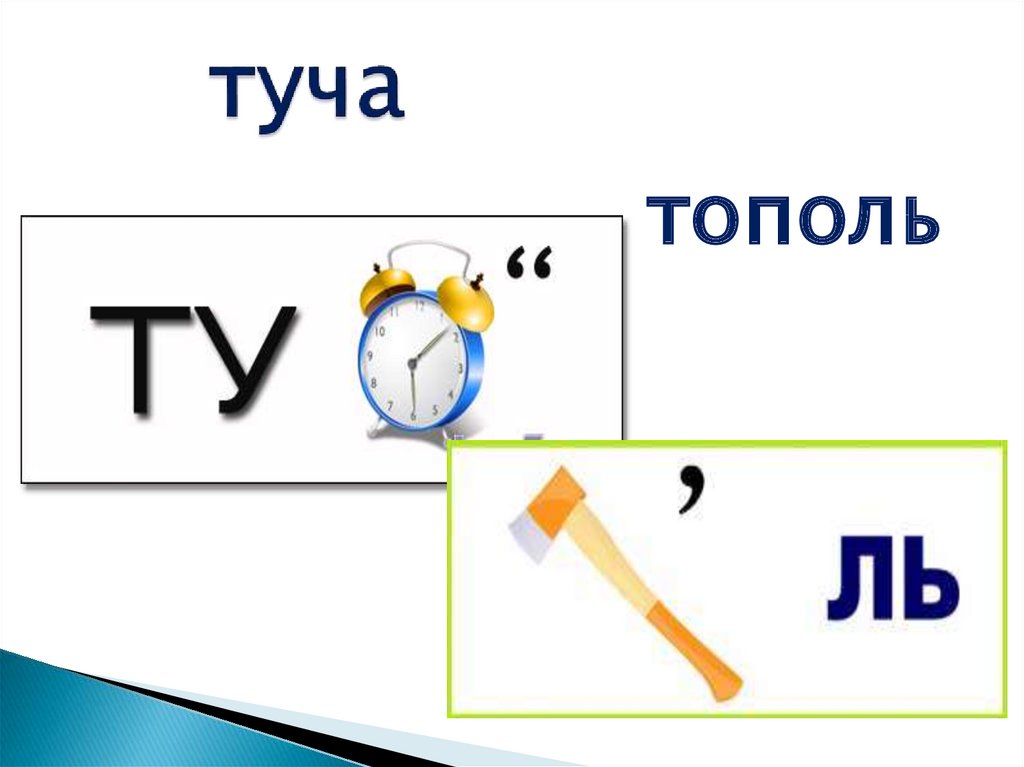 туча

тополь

ТУ “

’

ЛЬ